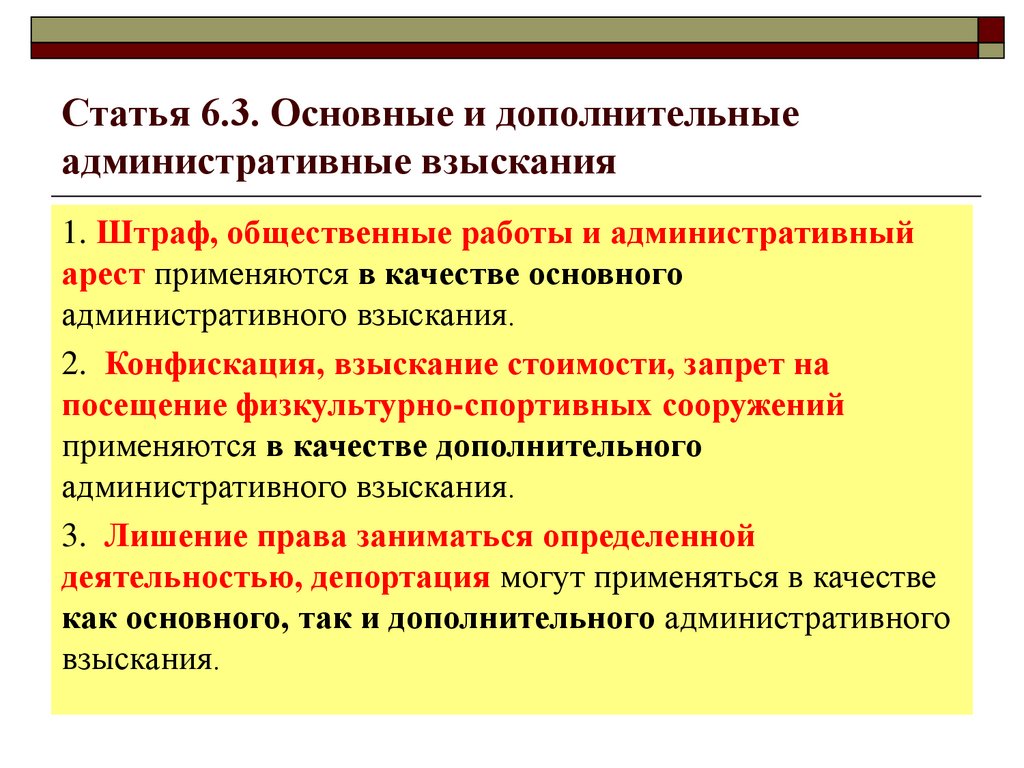 Статья 6.3. Основные и дополнительные административные взыскания

1. Штраф, общественные работы и административный арест применяются в качестве основного административного взыскания.

2. Конфискация, взыскание стоимости, запрет на посещение физкультурно-спортивных сооружений применяются в качестве дополнительного административного взыскания.

3. Лишение права заниматься определенной деятельностью, депортация могут применяться в качестве как основного, так и дополнительного административного взыскания.